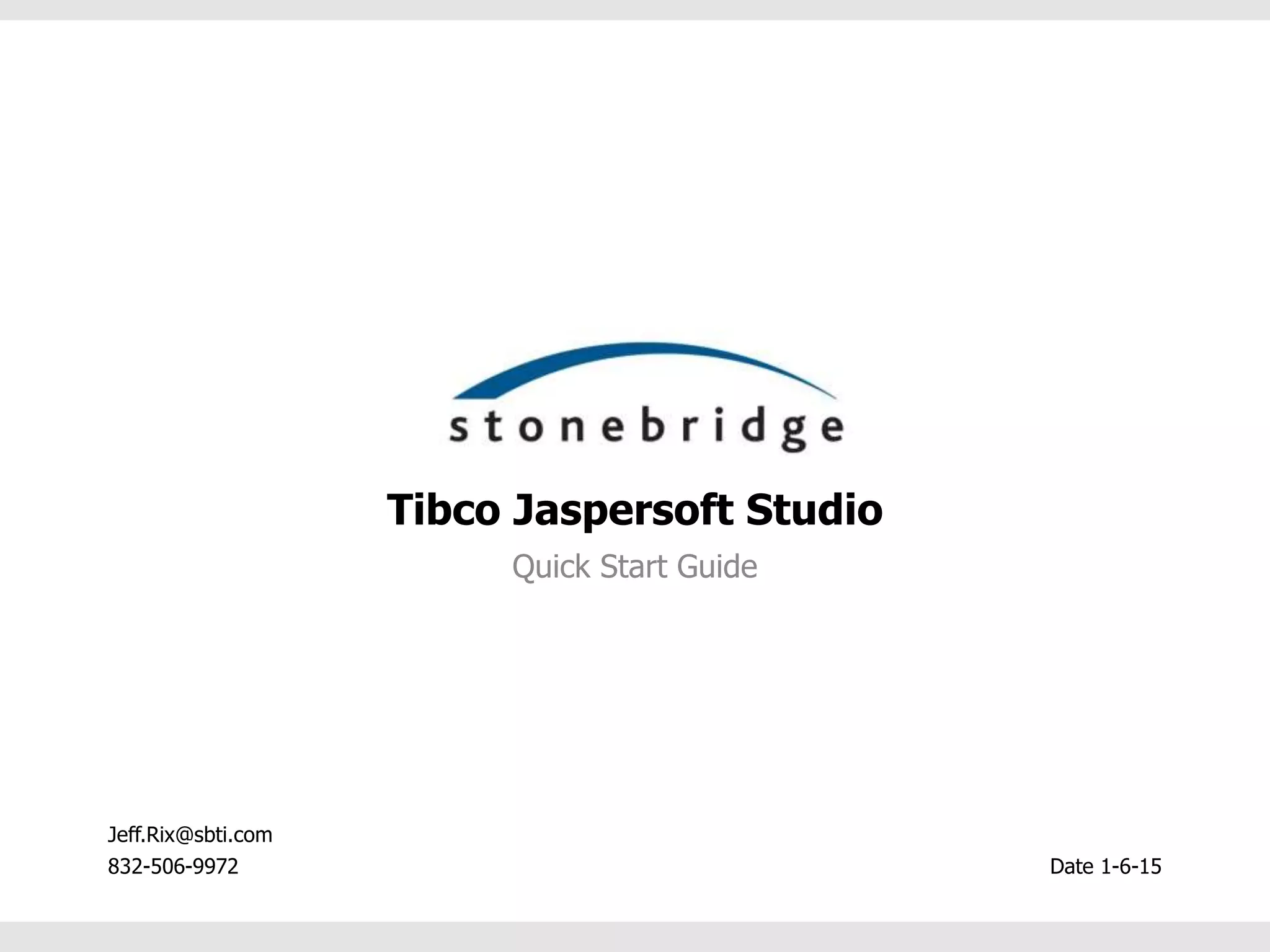 stonebridge

Tibco Jaspersoft Studio

Quick Start Guide

Jeff.Rix@sbti.com
832-506-9972

Date 1-6-15